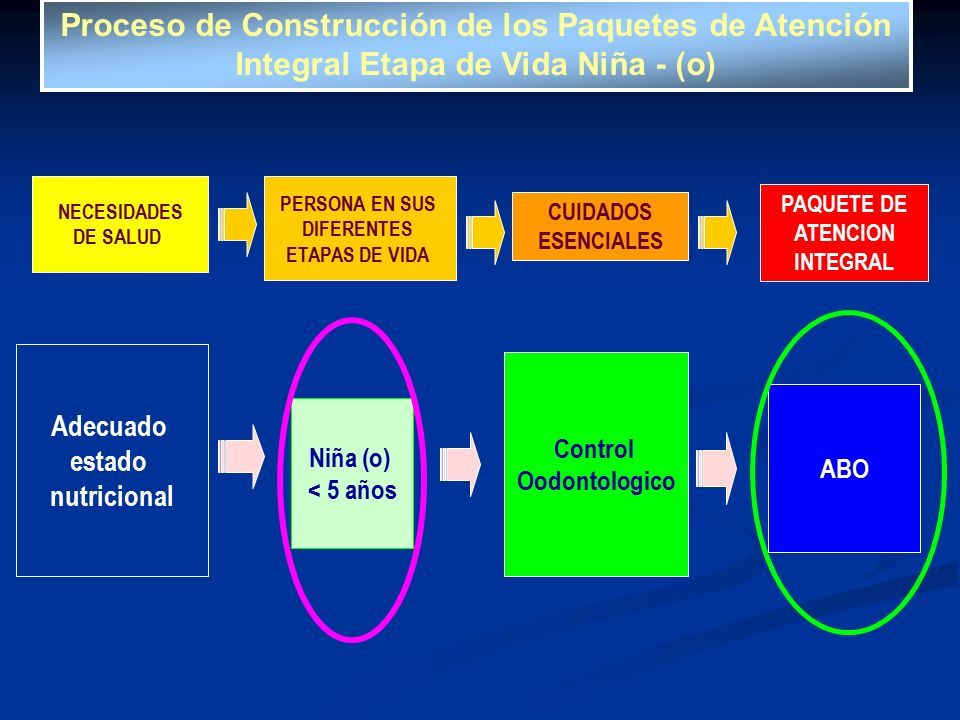 Proceso de Construcción de los Paquetes de Atención Integral Etapa de Vida Niña - (o)

NECESIDADES DE SALUD

PERSONA EN SUS DIFERENTES ETAPAS DE VIDA

CUIDADOS ESENCIALES

PAQUETE DE ATENCION INTEGRAL

Adecuado estado nutricional

Niña (o) < 5 años

Control Oodontologico

ABO